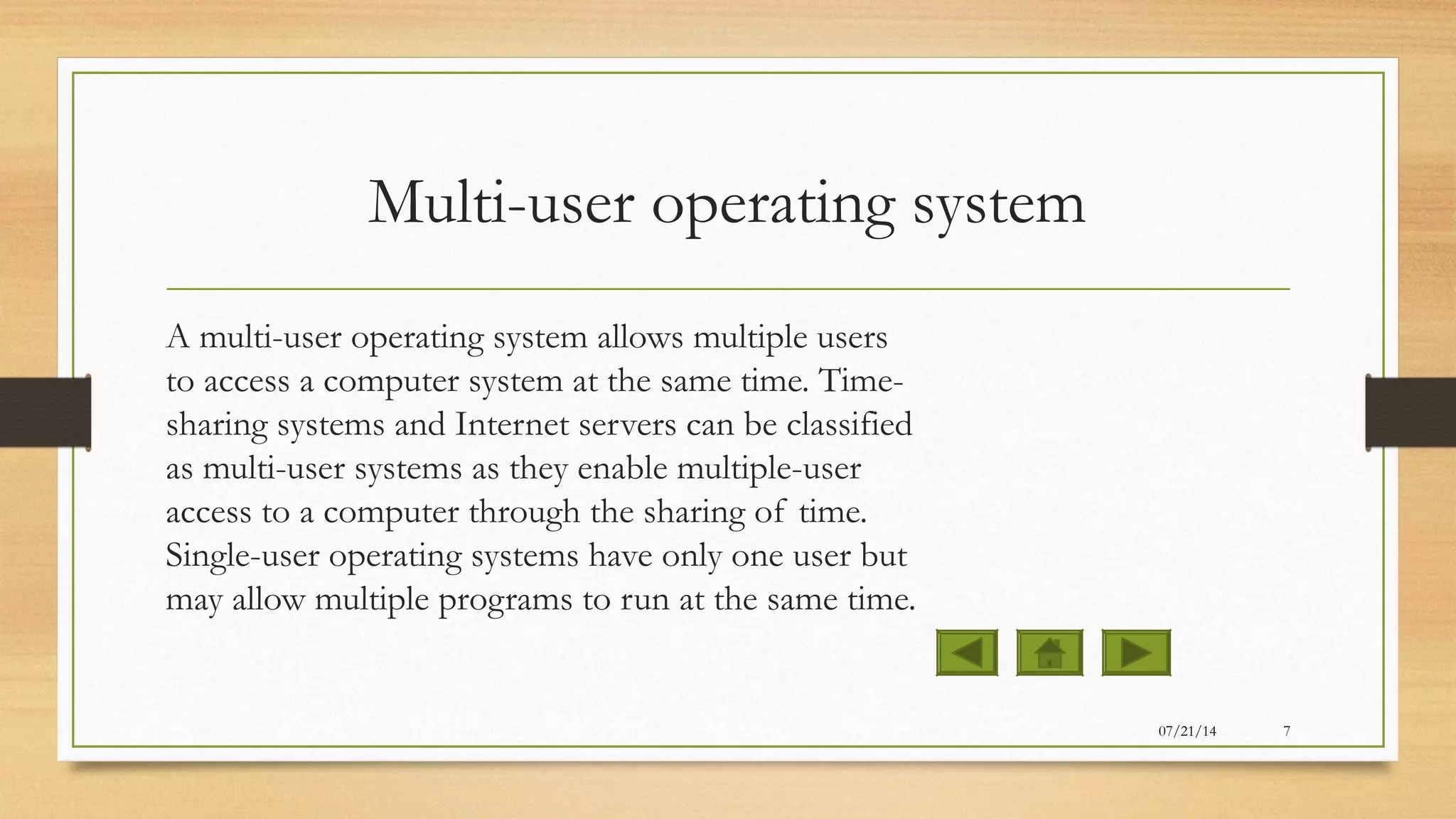 Multi-user operating system

A multi-user operating system allows multiple users to access a computer system at the same time. Time-sharing systems and Internet servers can be classified as multi-user systems as they enable multiple-user access to a computer through the sharing of time. Single-user operating systems have only one user but may allow multiple programs to run at the same time.

07/21/14 7